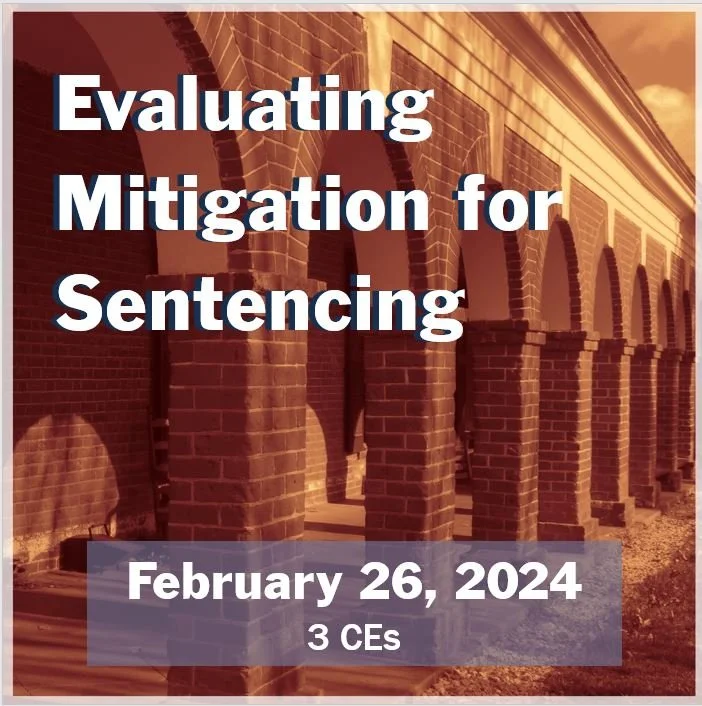 Evaluating Mitigation for Sentencing

February 26, 2024
3 CEs